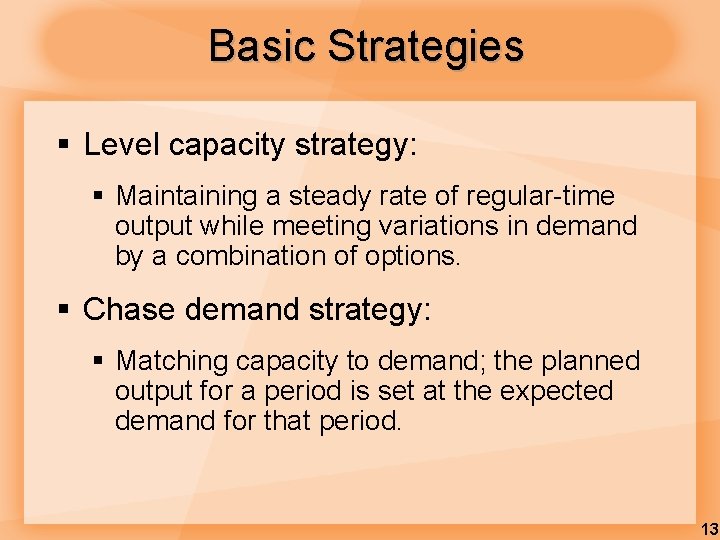 Basic Strategies

▪ Level capacity strategy:

▪ Maintaining a steady rate of regular-time output while meeting variations in demand by a combination of options.

▪ Chase demand strategy:

▪ Matching capacity to demand; the planned output for a period is set at the expected demand for that period.

13